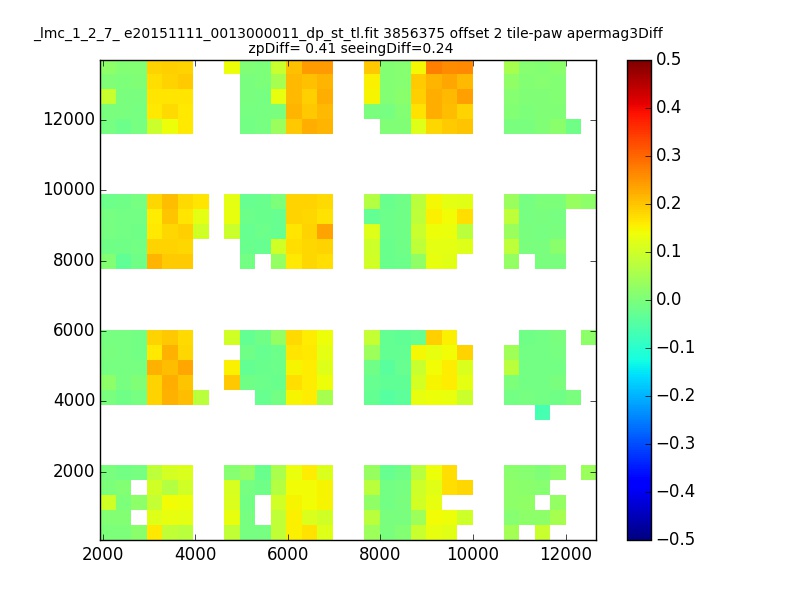 _lmc_1_2_7_ e20151111_0013000011_dp_st_tl.fit 3856375 offset 2 tile-paw apermag3Diff
zpDiff= 0.41 seeingDiff=0.24

12000
10000
8000
6000
4000
2000

2000 4000 6000 8000 10000 12000

0.5
0.4
0.3
0.2
0.1
0.0
−0.1
−0.2
−0.3
−0.4
−0.5